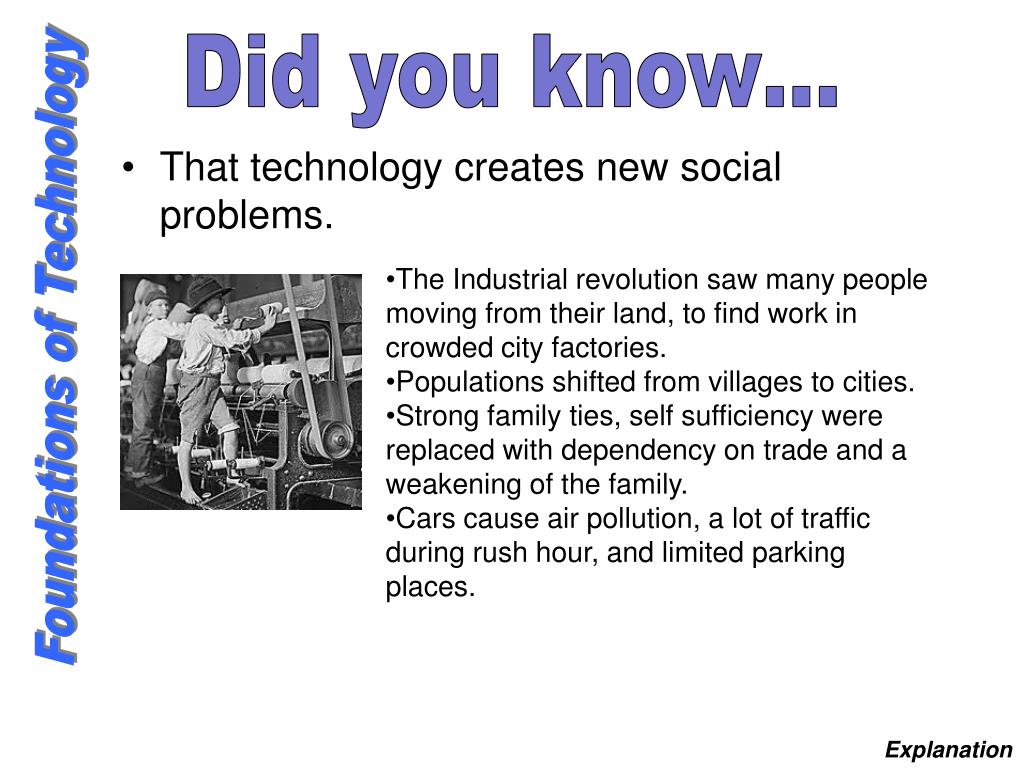 Foundations of Technology

Did you know...

• That technology creates new social problems.

•The Industrial revolution saw many people moving from their land, to find work in crowded city factories.
•Populations shifted from villages to cities.
•Strong family ties, self sufficiency were replaced with dependency on trade and a weakening of the family.
•Cars cause air pollution, a lot of traffic during rush hour, and limited parking places.

Explanation